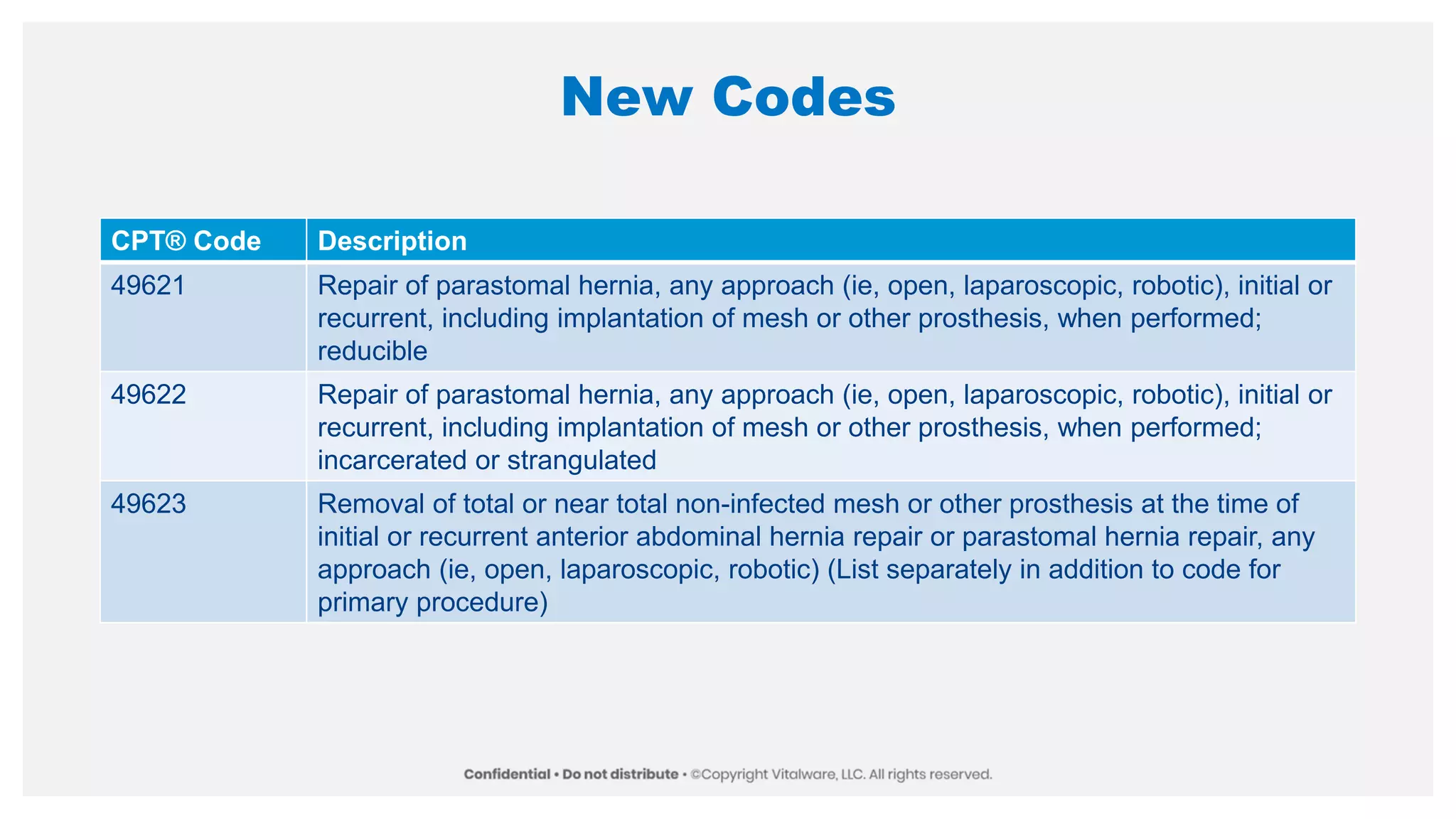 New Codes

| CPT® Code | Description |
|---|---|
| 49621 | Repair of parastomal hernia, any approach (ie, open, laparoscopic, robotic), initial or recurrent, including implantation of mesh or other prosthesis, when performed; reducible |
| 49622 | Repair of parastomal hernia, any approach (ie, open, laparoscopic, robotic), initial or recurrent, including implantation of mesh or other prosthesis, when performed; incarcerated or strangulated |
| 49623 | Removal of total or near total non-infected mesh or other prosthesis at the time of initial or recurrent anterior abdominal hernia repair or parastomal hernia repair, any approach (ie, open, laparoscopic, robotic) (List separately in addition to code for primary procedure) |

Confidential • Do not distribute • ©Copyright Vitalware, LLC. All rights reserved.